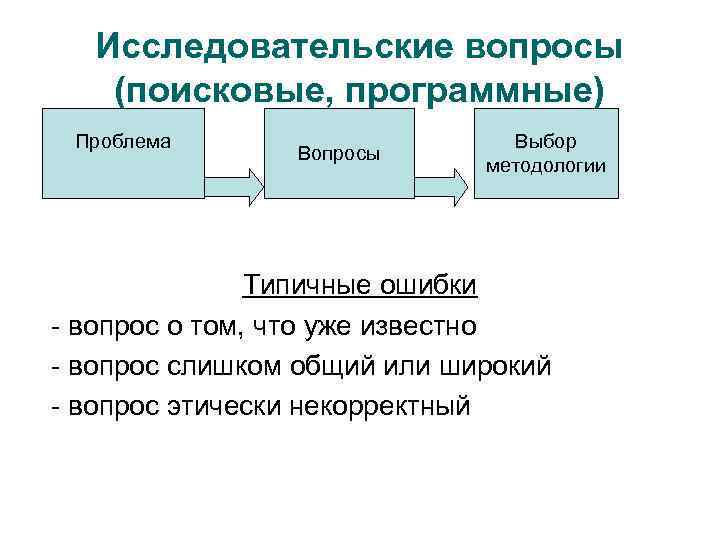 Исследовательские вопросы (поисковые, программные)

Проблема

Вопросы

Выбор методологии

Типичные ошибки

- вопрос о том, что уже известно
- вопрос слишком общий или широкий
- вопрос этически некорректный